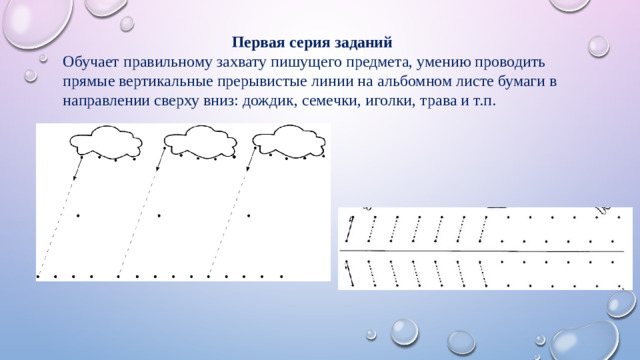 Первая серия заданий

Обучает правильному захвату пишущего предмета, умению проводить прямые вертикальные прерывистые линии на альбомном листе бумаги в направлении сверху вниз: дождик, семечки, иголки, трава и т.п.